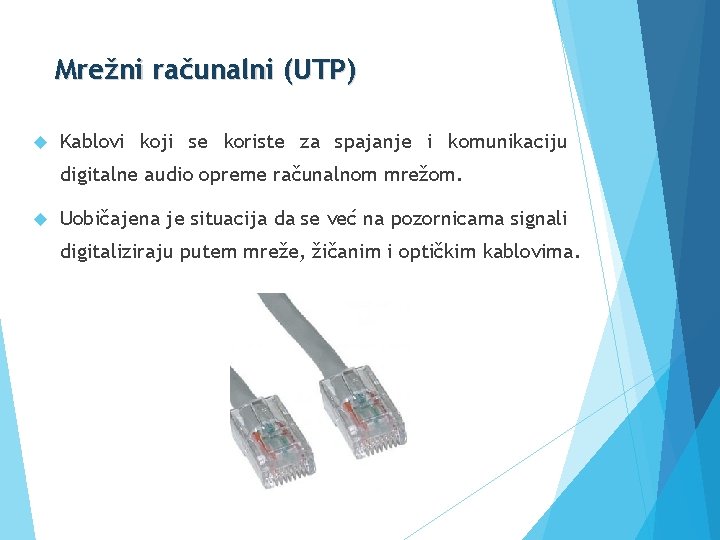 Mrežni računalni (UTP)

Kablovi koji se koriste za spajanje i komunikaciju digitalne audio opreme računalnom mrežom.

Uobičajena je situacija da se već na pozornicama signali digitaliziraju putem mreže, žičanim i optičkim kablovima.